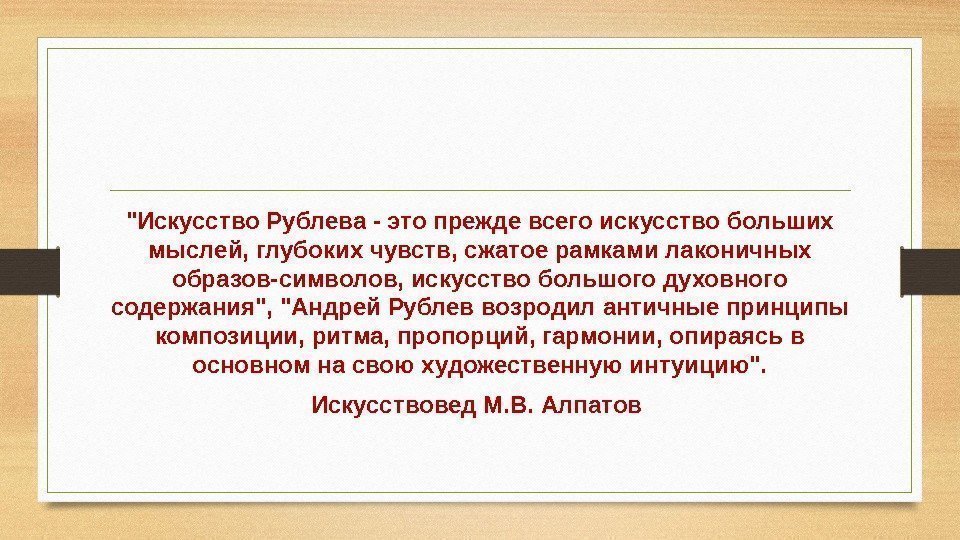 "Искусство Рублева - это прежде всего искусство больших мыслей, глубоких чувств, сжатое рамками лаконичных образов-символов, искусство большого духовного содержания", "Андрей Рублев возродил античные принципы композиции, ритма, пропорций, гармонии, опираясь в основном на свою художественную интуицию".

Искусствовед М.В. Алпатов